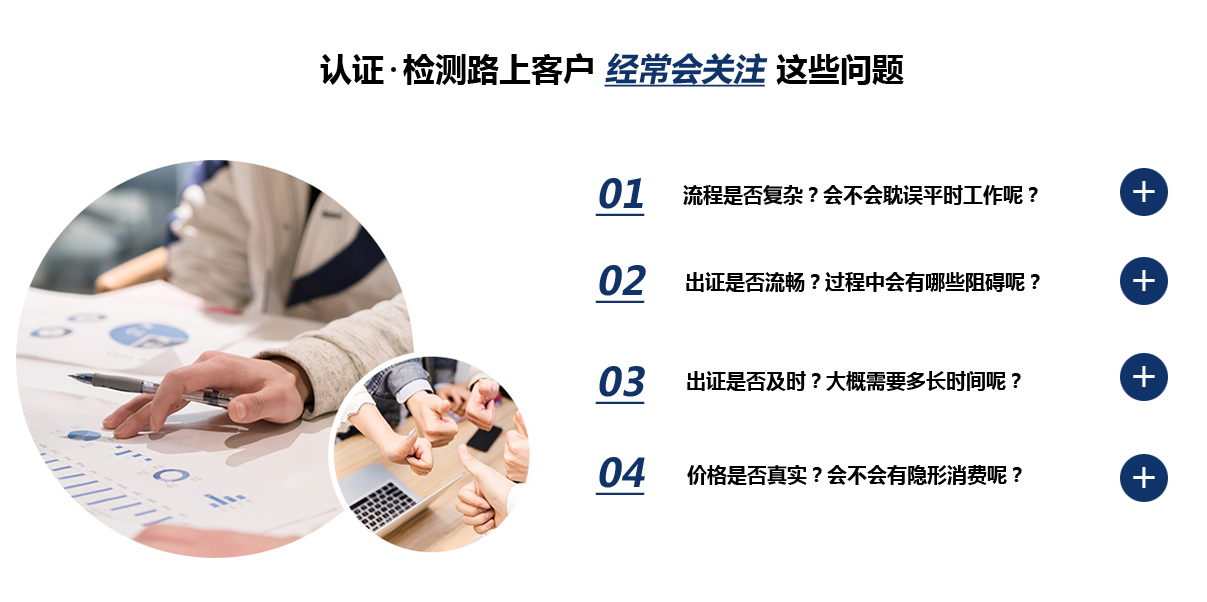 认证·检测路上客户 经常会关注 这些问题

01 流程是否复杂？会不会耽误平时工作呢？ +

02 出证是否流畅？过程中会有哪些阻碍呢？ +

03 出证是否及时？大概需要多长时间呢？ +

04 价格是否真实？会不会有隐形消费呢？ +